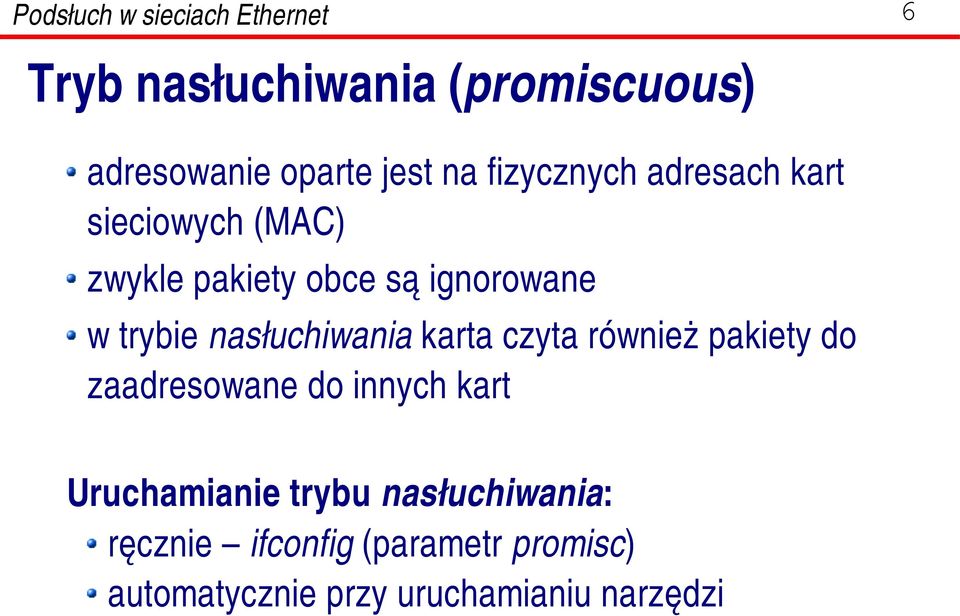 Podsłuch w sieciach Ethernet 6

Tryb nasłuchiwania (promiscuous)

adresowanie oparte jest na fizycznych adresach kart sieciowych (MAC)

zwykle pakiety obce są ignorowane

w trybie nasłuchiwania karta czyta również pakiety do zaadresowane do innych kart

Uruchamianie trybu nasłuchiwania:

ręcznie – ifconfig (parametr promisc)

automatycznie przy uruchamianiu narzędzi